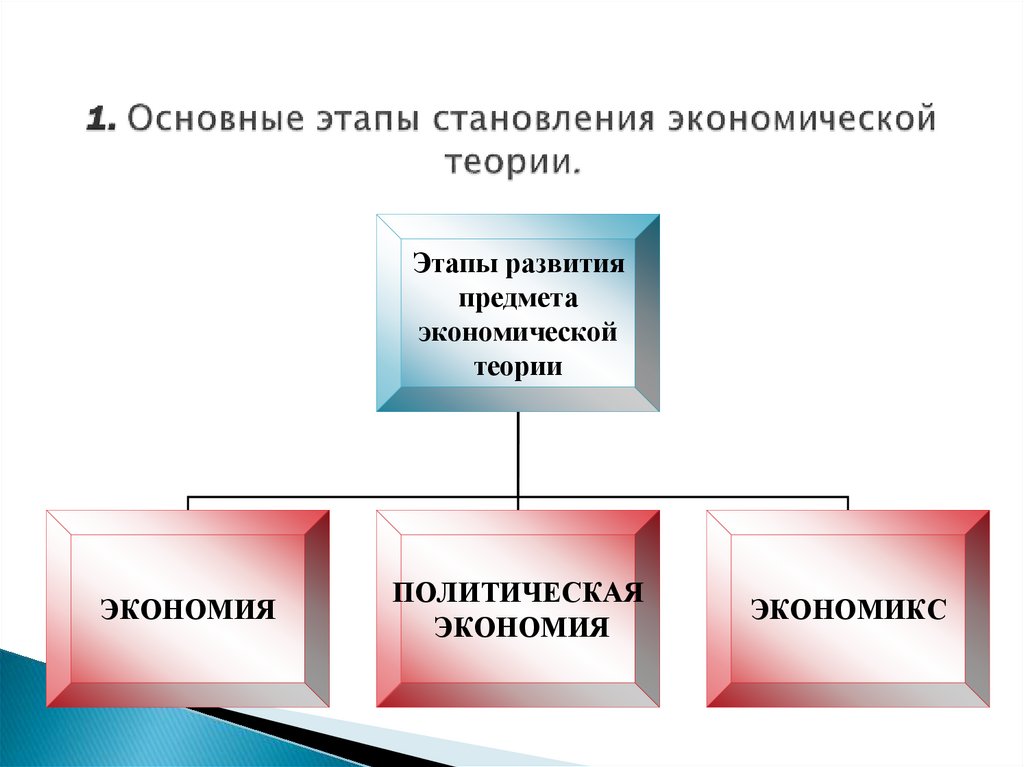 1. Основные этапы становления экономической теории.

Этапы развития предмета экономической теории

ЭКОНОМИЯ

ПОЛИТИЧЕСКАЯ ЭКОНОМИЯ

ЭКОНОМИКС